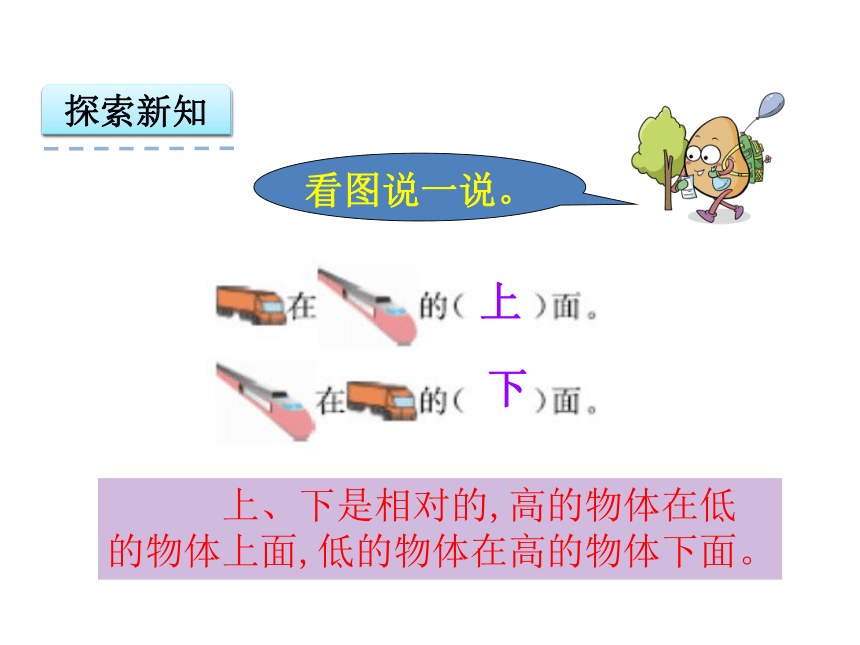 探索新知

看图说一说。

在 的（ 上 ）面。

在 的（ 下 ）面。

上、下是相对的，高的物体在低的物体上面，低的物体在高的物体下面。